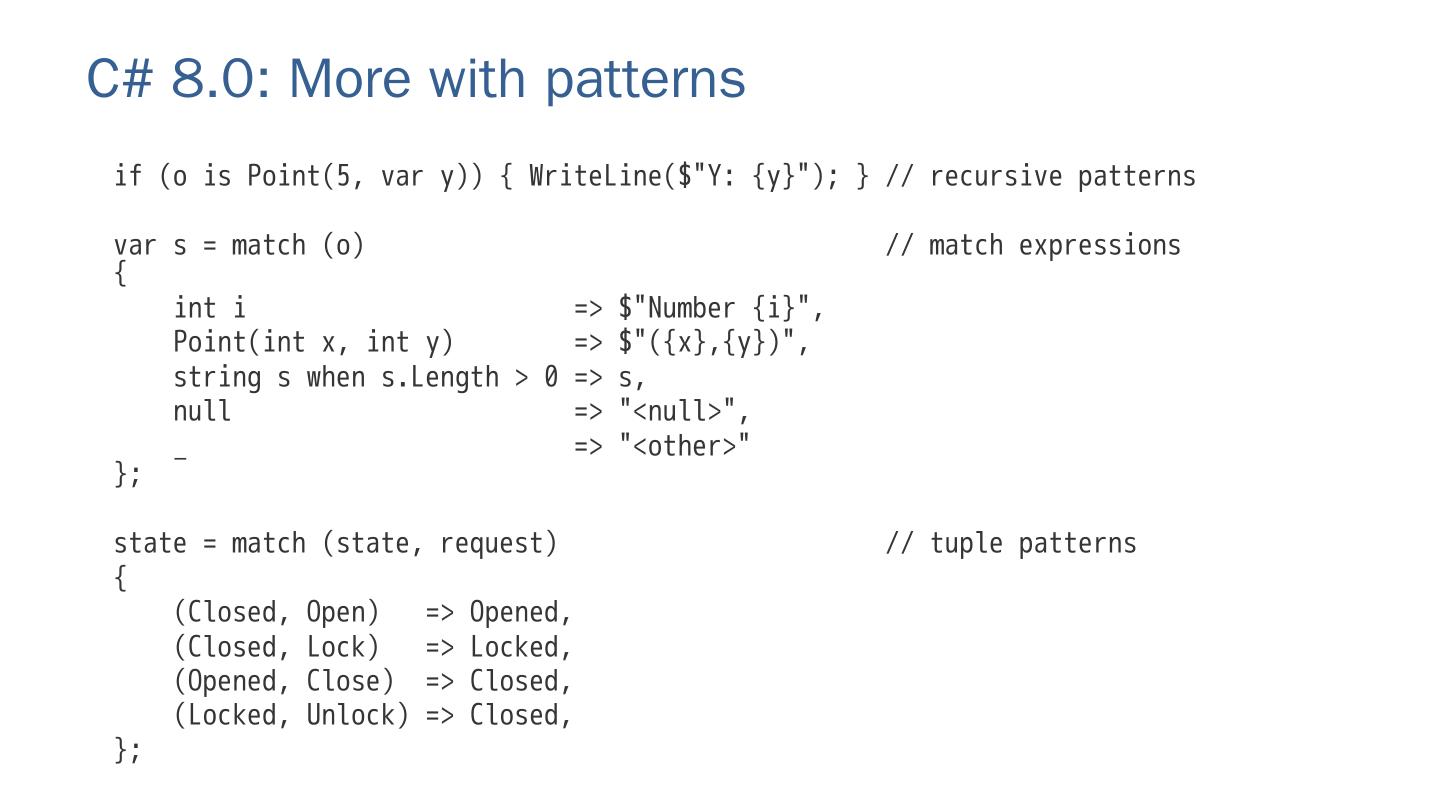 C# 8.0: More with patterns

if (o is Point(5, var y)) { WriteLine($"Y: {y}"); } // recursive patterns

var s = match (o) // match expressions
{
int i => $"Number {i}",
Point(int x, int y) => $"({x},{y})",
string s when s.Length > 0 => s,
null => "<null>",
_ => "<other>"
};

state = match (state, request) // tuple patterns
{
(Closed, Open) => Opened,
(Closed, Lock) => Locked,
(Opened, Close) => Closed,
(Locked, Unlock) => Closed,
};